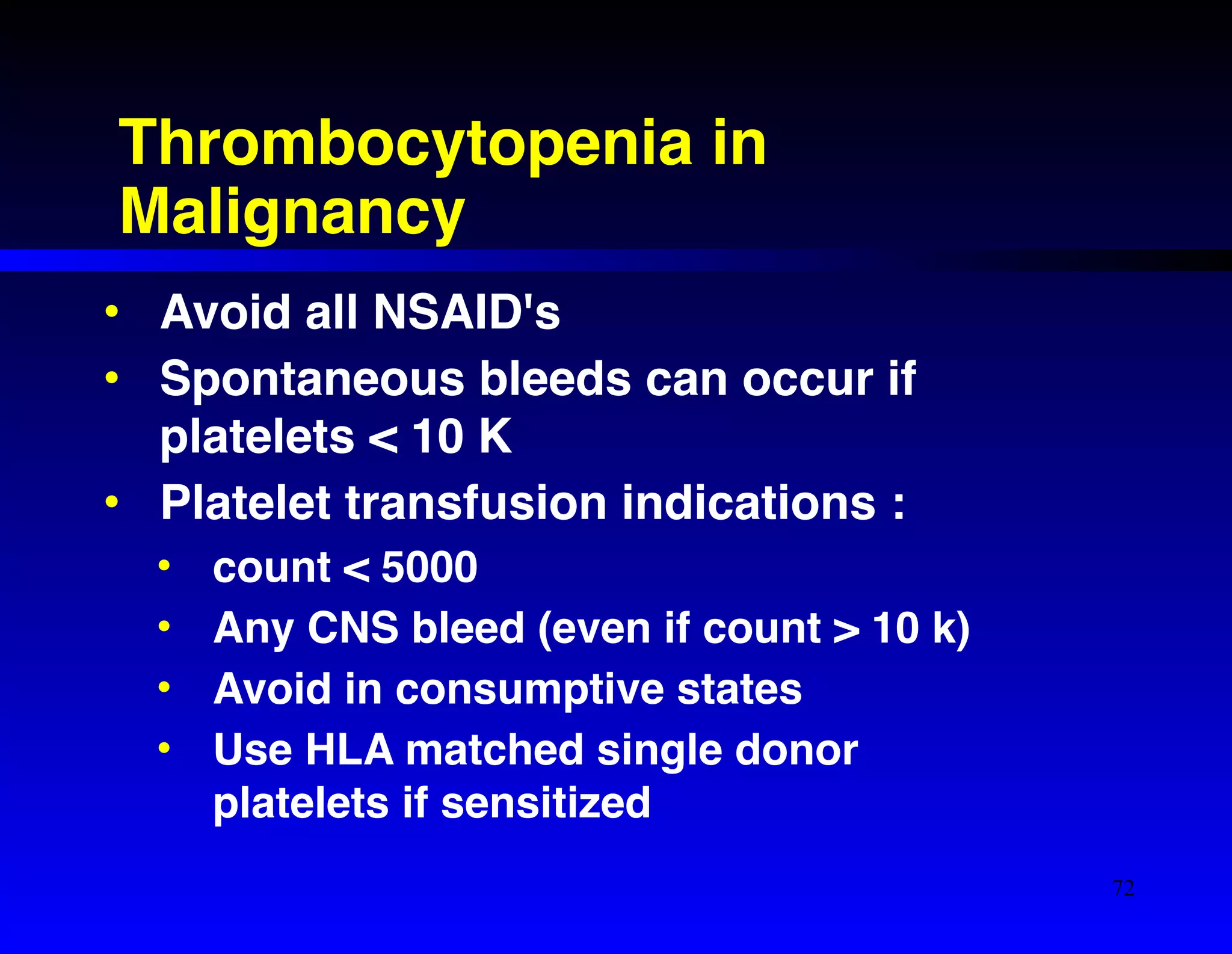 Thrombocytopenia in Malignancy

• Avoid all NSAID's
• Spontaneous bleeds can occur if platelets < 10 K
• Platelet transfusion indications :
  • count < 5000
  • Any CNS bleed (even if count > 10 k)
  • Avoid in consumptive states
  • Use HLA matched single donor platelets if sensitized

72